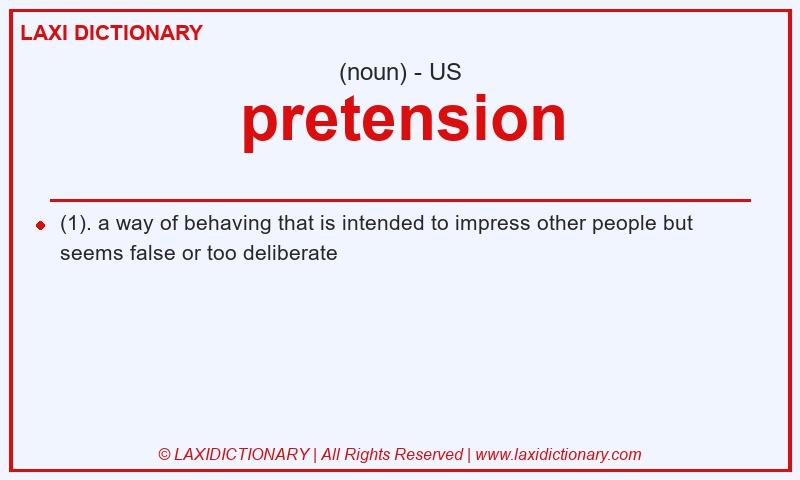 LAXI DICTIONARY

(noun) - US

pretension

(1). a way of behaving that is intended to impress other people but seems false or too deliberate

© LAXIDICTIONARY | All Rights Reserved | www.laxidictionary.com